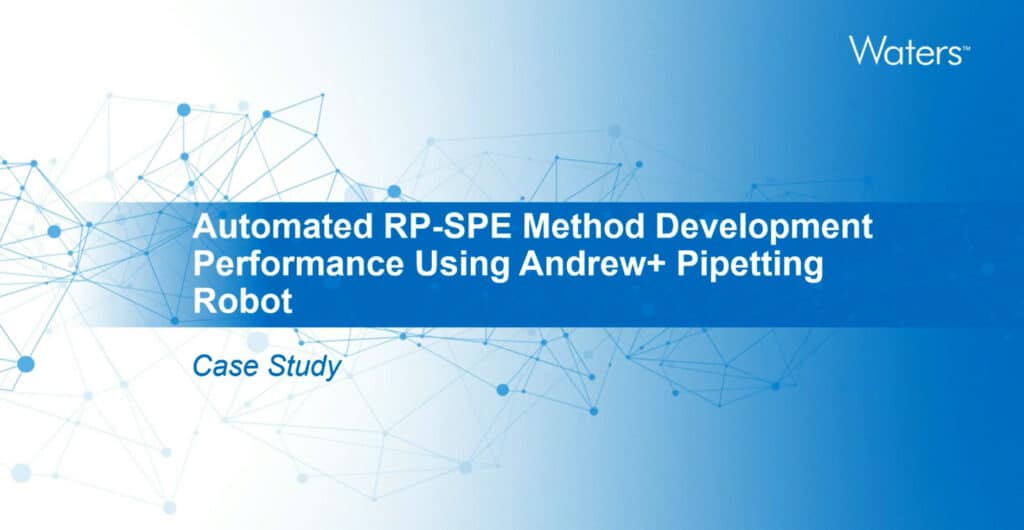 Waters™

Automated RP-SPE Method Development Performance Using Andrew+ Pipetting Robot

Case Study